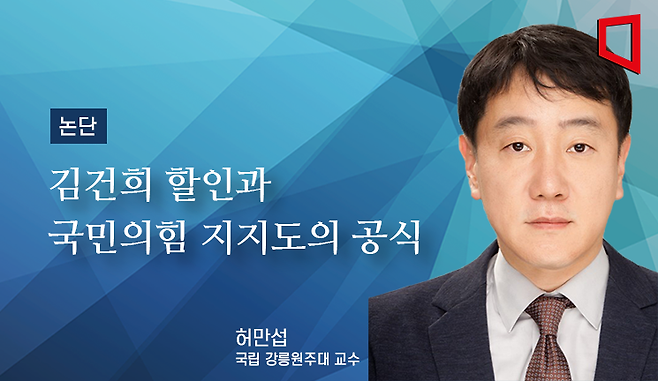 논단

김건희 할인과
국민의힘 지지도의 공식

허만섭
국립 강릉원주대 교수